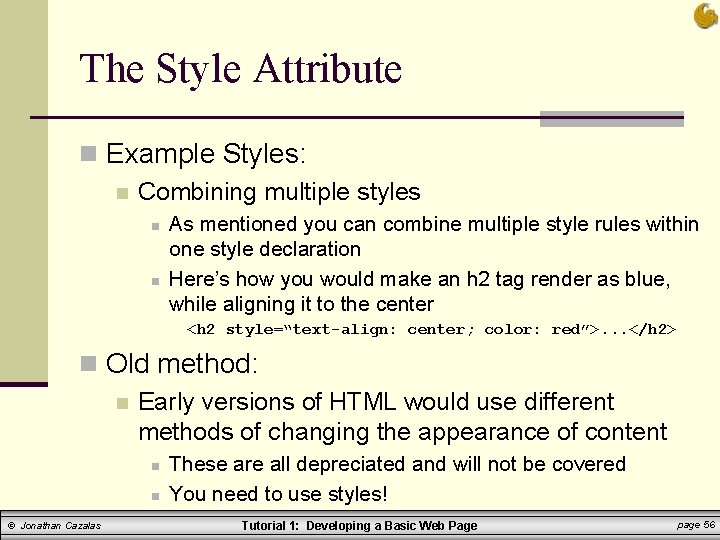 The Style Attribute

Example Styles:

Combining multiple styles

As mentioned you can combine multiple style rules within one style declaration

Here's how you would make an h2 tag render as blue, while aligning it to the center

<h2 style="text-align: center; color: red">...</h2>

Old method:

Early versions of HTML would use different methods of changing the appearance of content

These are all depreciated and will not be covered

You need to use styles!

© Jonathan Cazalas Tutorial 1: Developing a Basic Web Page page 56